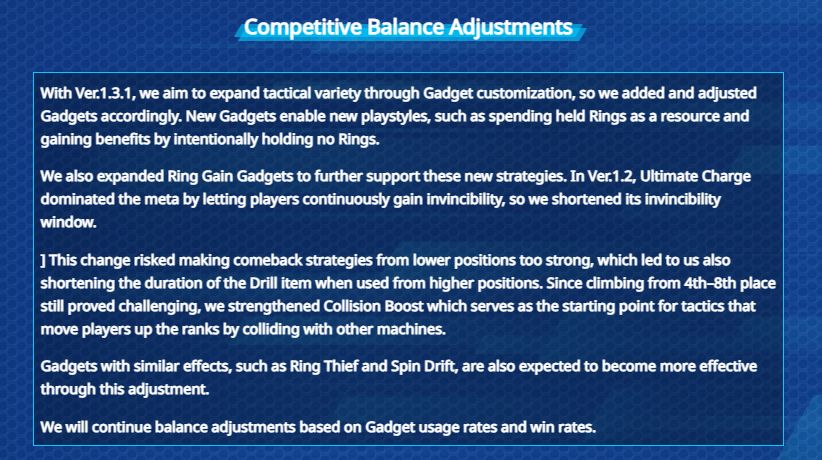 Competitive Balance Adjustments

With Ver.1.3.1, we aim to expand tactical variety through Gadget customization, so we added and adjusted Gadgets accordingly. New Gadgets enable new playstyles, such as spending held Rings as a resource and gaining benefits by intentionally holding no Rings.

We also expanded Ring Gain Gadgets to further support these new strategies. In Ver.1.2, Ultimate Charge dominated the meta by letting players continuously gain invincibility, so we shortened its invincibility window.

] This change risked making comeback strategies from lower positions too strong, which led to us also shortening the duration of the Drill item when used from higher positions. Since climbing from 4th–8th place still proved challenging, we strengthened Collision Boost which serves as the starting point for tactics that move players up the ranks by colliding with other machines.

Gadgets with similar effects, such as Ring Thief and Spin Drift, are also expected to become more effective through this adjustment.

We will continue balance adjustments based on Gadget usage rates and win rates.